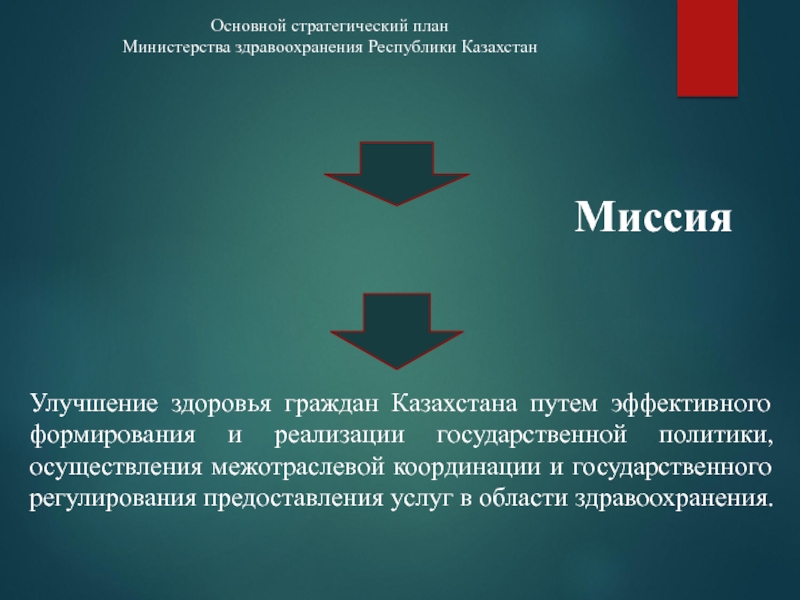 Основной стратегический план
Министерства здравоохранения Республики Казахстан

Миссия

Улучшение здоровья граждан Казахстана путем эффективного формирования и реализации государственной политики, осуществления межотраслевой координации и государственного регулирования предоставления услуг в области здравоохранения.